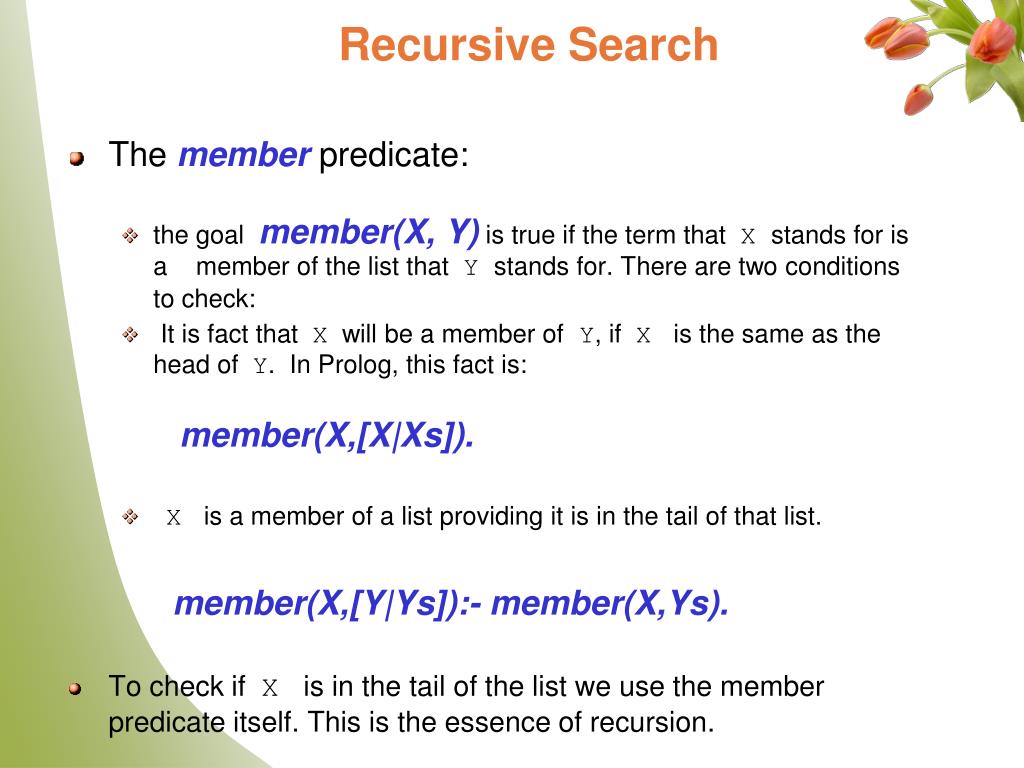 Recursive Search

The member predicate:

the goal member(X, Y) is true if the term that X stands for is a member of the list that Y stands for. There are two conditions to check:

It is fact that X will be a member of Y, if X is the same as the head of Y. In Prolog, this fact is:

member(X,[X|Xs]).

X is a member of a list providing it is in the tail of that list.

member(X,[Y|Ys]):- member(X,Ys).

To check if X is in the tail of the list we use the member predicate itself. This is the essence of recursion.